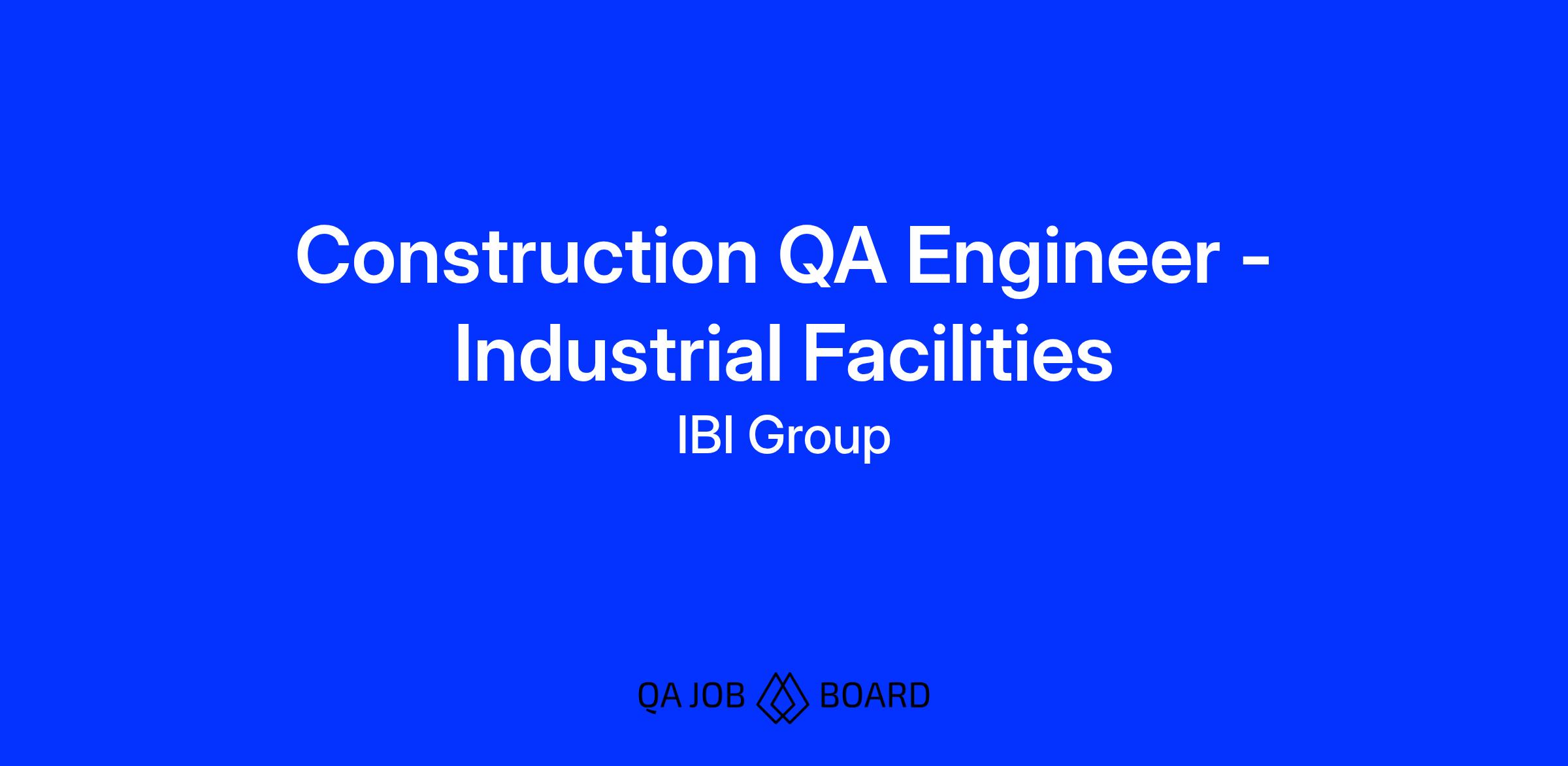 Construction QA Engineer - Industrial Facilities

IBI Group

QA JOB BOARD